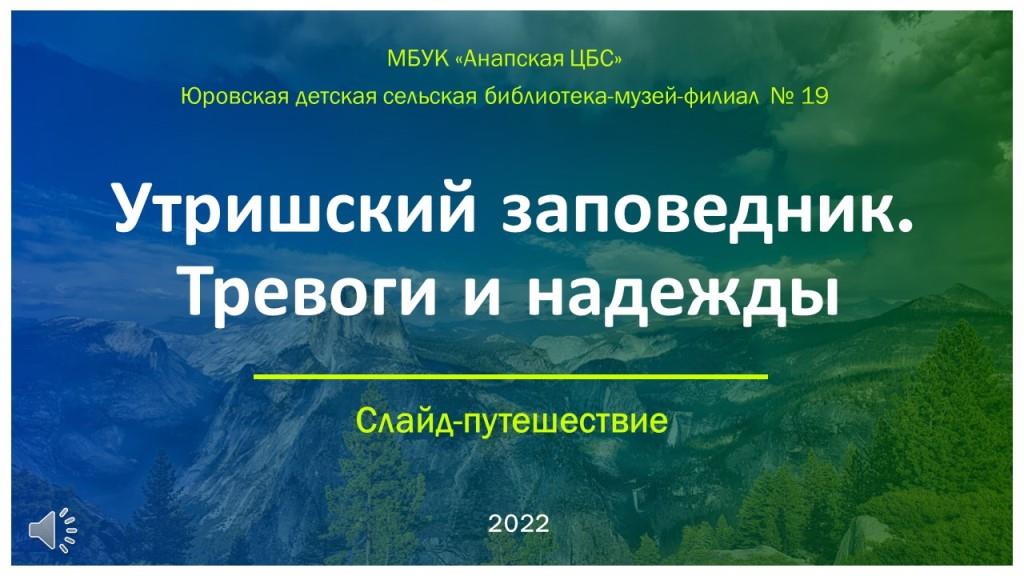 МБУК «Анапская ЦБС»
Юровская детская сельская библиотека-музей-филиал № 19

Утришский заповедник. Тревоги и надежды

Слайд-путешествие

2022